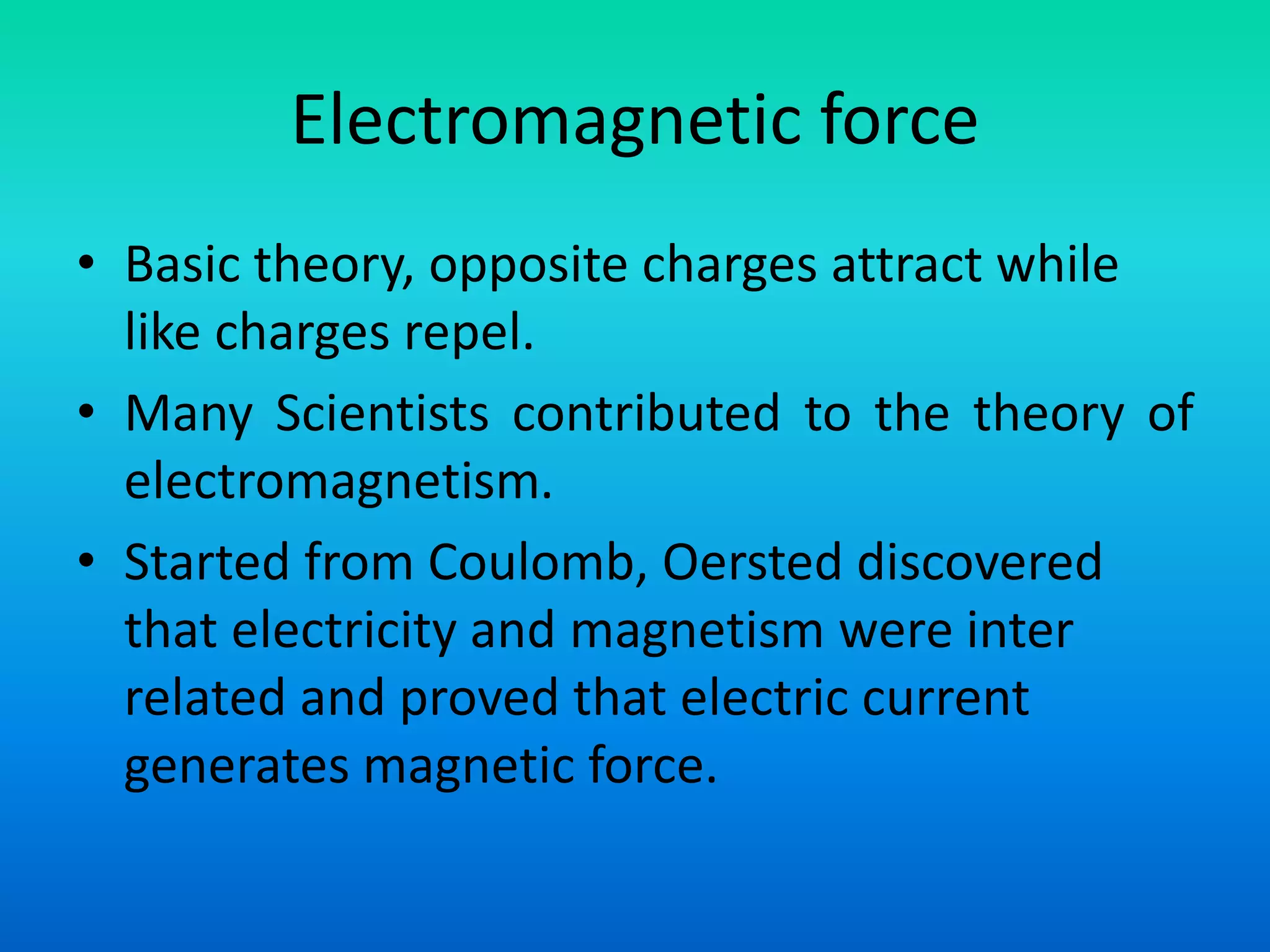 Electromagnetic force

• Basic theory, opposite charges attract while like charges repel.
• Many Scientists contributed to the theory of electromagnetism.
• Started from Coulomb, Oersted discovered that electricity and magnetism were inter related and proved that electric current generates magnetic force.